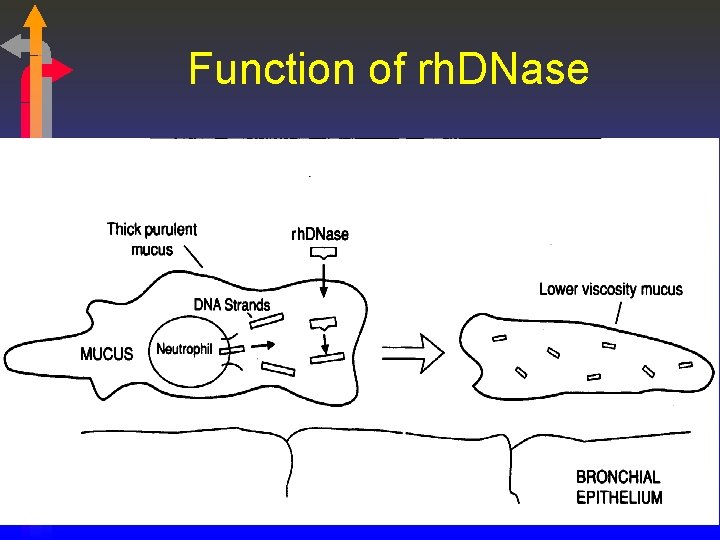 Function of rhDNase

Thick purulent mucus

rhDNase

DNA Strands

MUCUS

Neutrophil

Lower viscosity mucus

BRONCHIAL EPITHELIUM